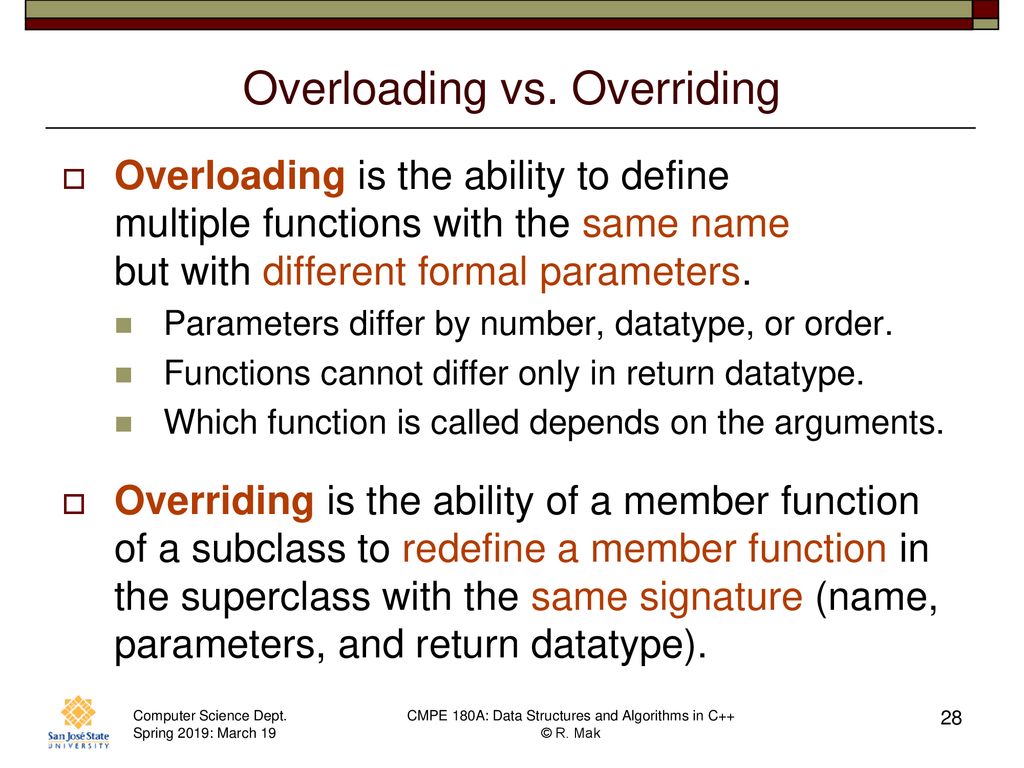 Overloading vs. Overriding

Overloading is the ability to define multiple functions with the same name but with different formal parameters.

Parameters differ by number, datatype, or order.

Functions cannot differ only in return datatype.

Which function is called depends on the arguments.

Overriding is the ability of a member function of a subclass to redefine a member function in the superclass with the same signature (name, parameters, and return datatype).

San José State UNIVERSITY

Computer Science Dept.
Spring 2019: March 19

CMPE 180A: Data Structures and Algorithms in C++
© R. Mak

28